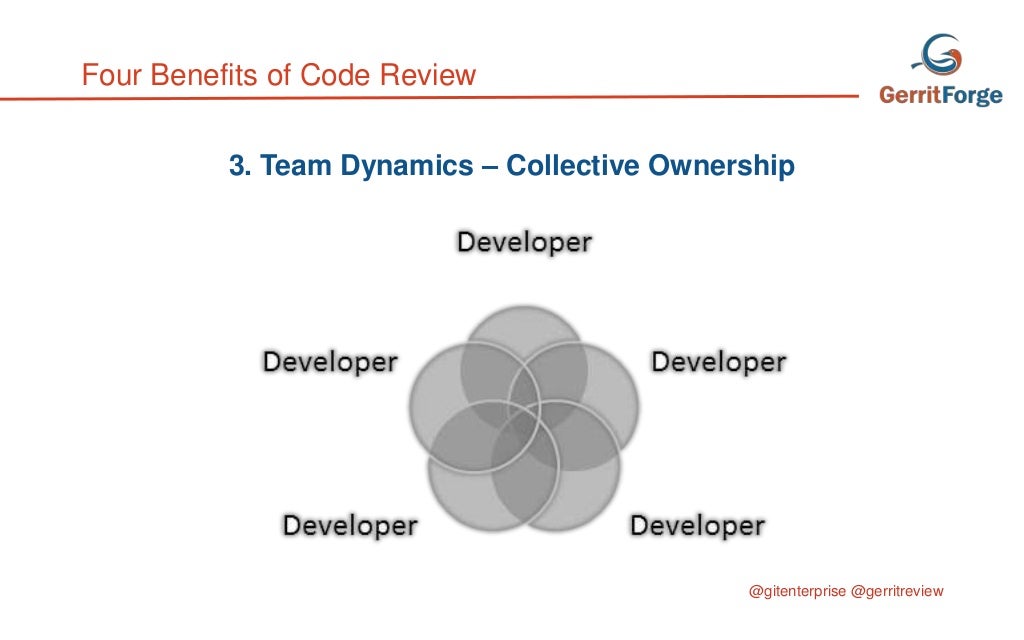 Four Benefits of Code Review

GerritForge

3. Team Dynamics – Collective Ownership

Developer

Developer

Developer

Developer

Developer

@gitenterprise @gerritreview